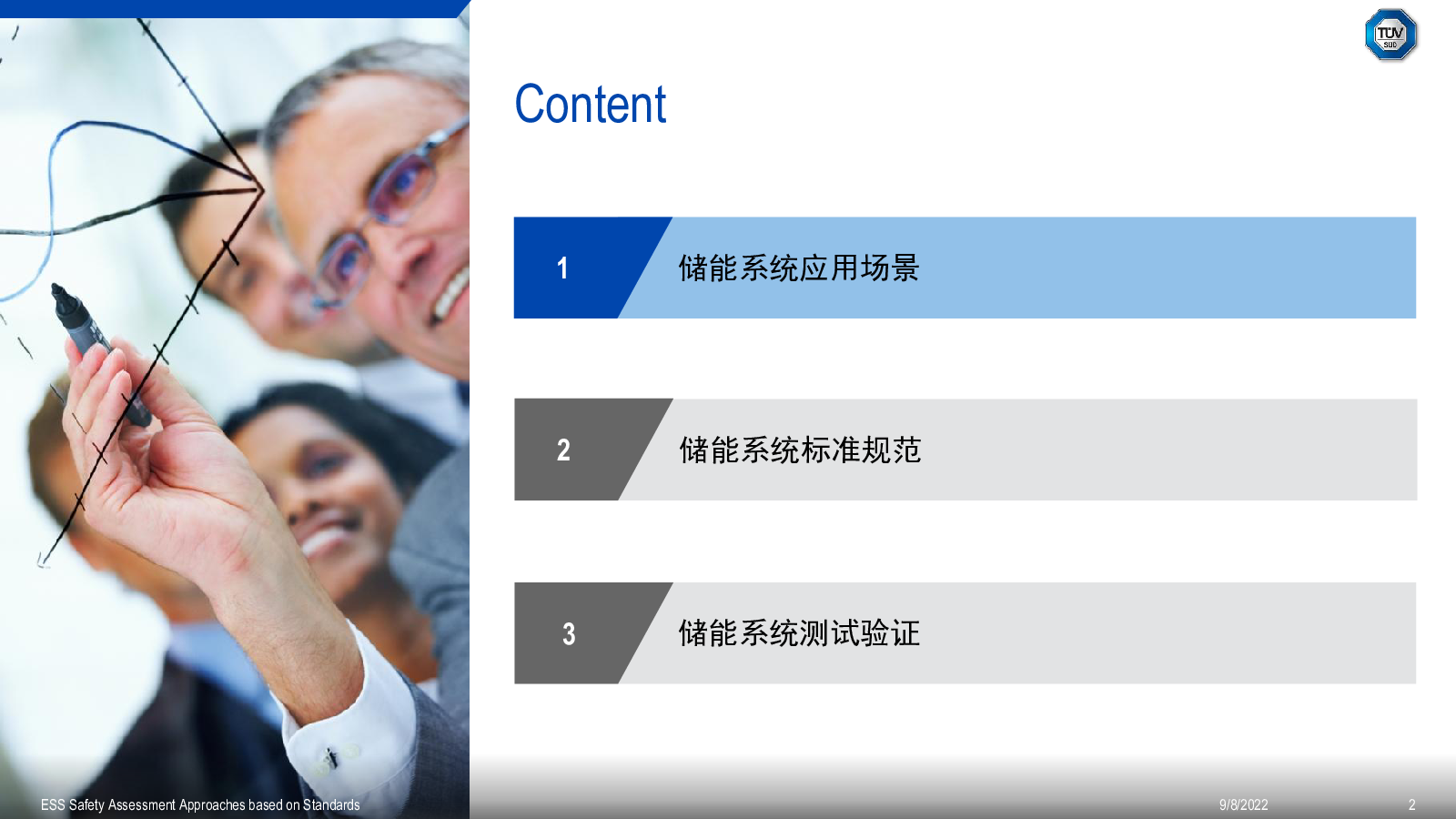 TÜV SÜD

Content

1 储能系统应用场景

2 储能系统标准规范

3 储能系统测试验证

ESS Safety Assessment Approaches based on Standards

9/8/2022

2